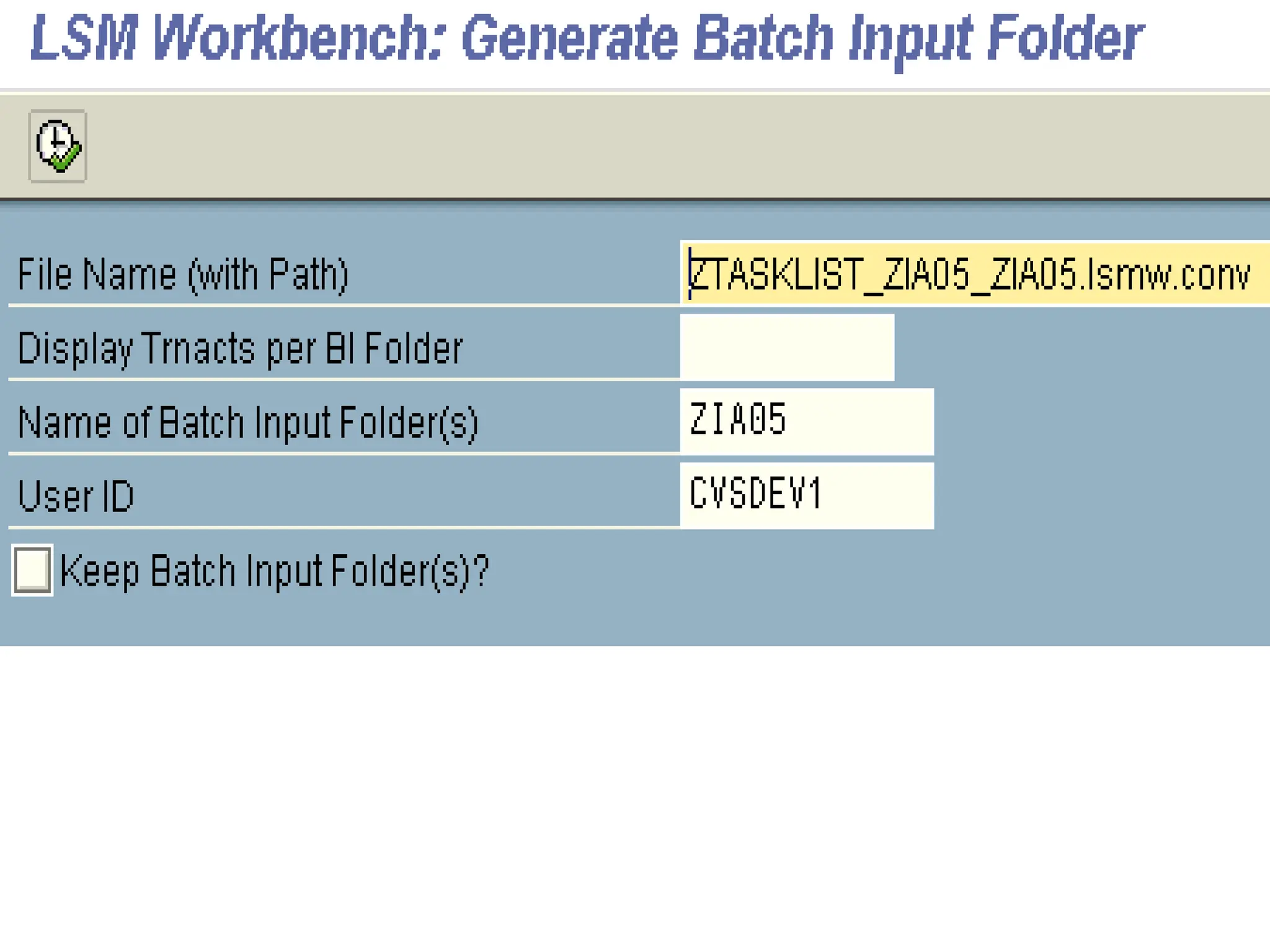 LSM Workbench: Generate Batch Input Folder

File Name (with Path) ZTASKLIST_ZIA05_ZIA05.lsmw.conv

Display Trnacts per BI Folder

Name of Batch Input Folder(s) ZIA05

User ID CVSDEV1

Keep Batch Input Folder(s)?